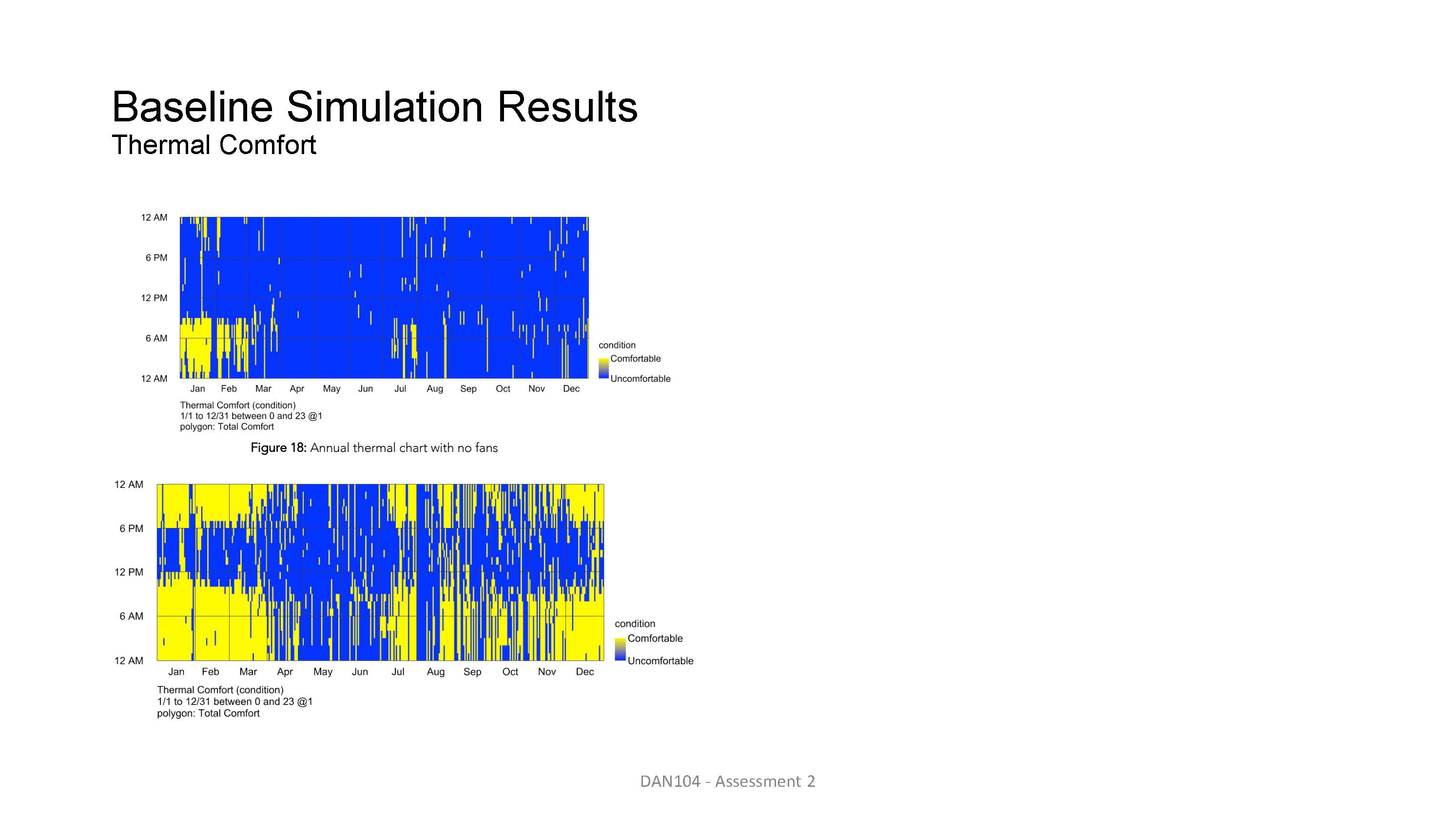 Baseline Simulation Results
Thermal Comfort

12 AM
6 PM
12 PM
6 AM
12 AM

Jan Feb Mar Apr May Jun Jul Aug Sep Oct Nov Dec

condition
Comfortable
Uncomfortable

Thermal Comfort (condition)
1/1 to 12/31 between 0 and 23 @1
polygon: Total Comfort

Figure 18: Annual thermal chart with no fans

12 AM
6 PM
12 PM
6 AM
12 AM

Jan Feb Mar Apr May Jun Jul Aug Sep Oct Nov Dec

condition
Comfortable
Uncomfortable

Thermal Comfort (condition)
1/1 to 12/31 between 0 and 23 @1
polygon: Total Comfort

DAN104 - Assessment 2